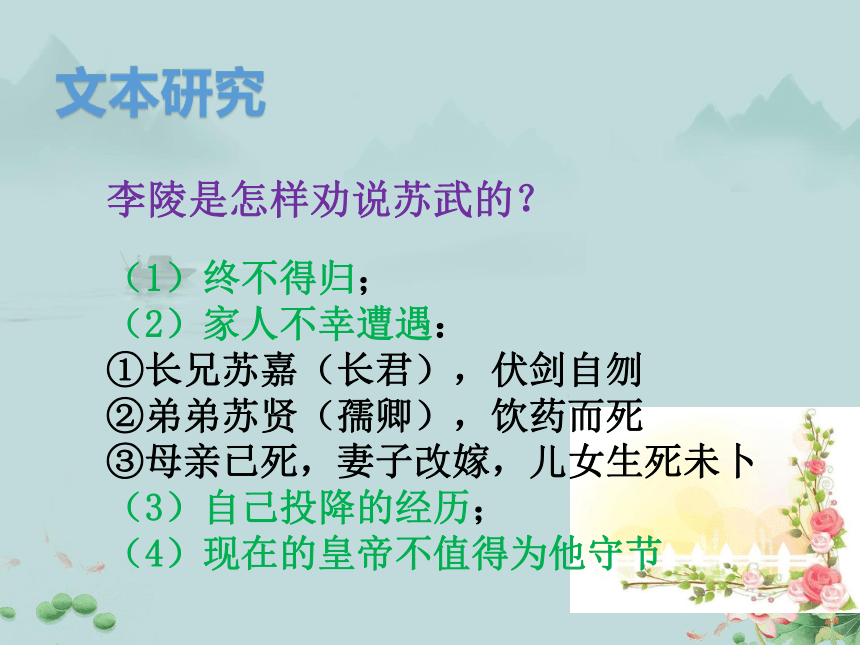 文本研究

李陵是怎样劝说苏武的？

（1）终不得归；
（2）家人不幸遭遇：
①长兄苏嘉（长君），伏剑自刎
②弟弟苏贤（孺卿），饮药而死
③母亲已死，妻子改嫁，儿女生死未卜
（3）自己投降的经历；
（4）现在的皇帝不值得为他守节